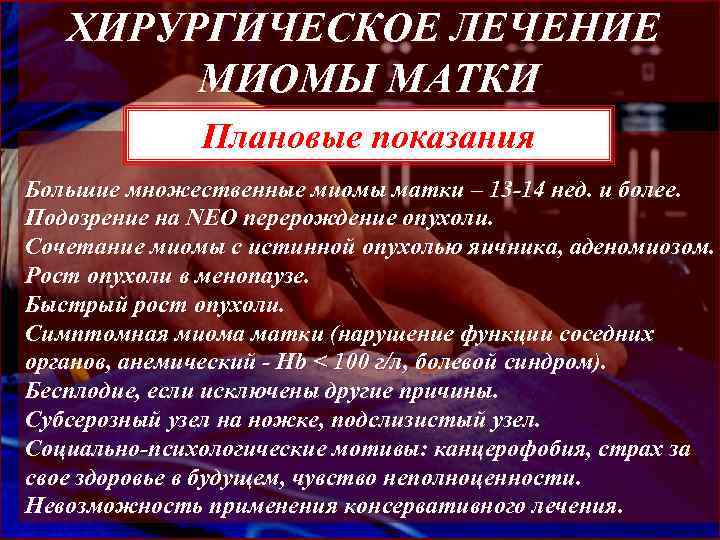 ХИРУРГИЧЕСКОЕ ЛЕЧЕНИЕ МИОМЫ МАТКИ

Плановые показания

Большие множественные миомы матки – 13-14 нед. и более.
Подозрение на NEO перерождение опухоли.
Сочетание миомы с истинной опухолью яичника, аденомиозом.
Рост опухоли в менопаузе.
Быстрый рост опухоли.
Симптомная миома матки (нарушение функции соседних органов, анемический - Hb < 100 г/л, болевой синдром).
Бесплодие, если исключены другие причины.
Субсерозный узел на ножке, подслизистый узел.
Социально-психологические мотивы: канцерофобия, страх за свое здоровье в будущем, чувство неполноценности.
Невозможность применения консервативного лечения.